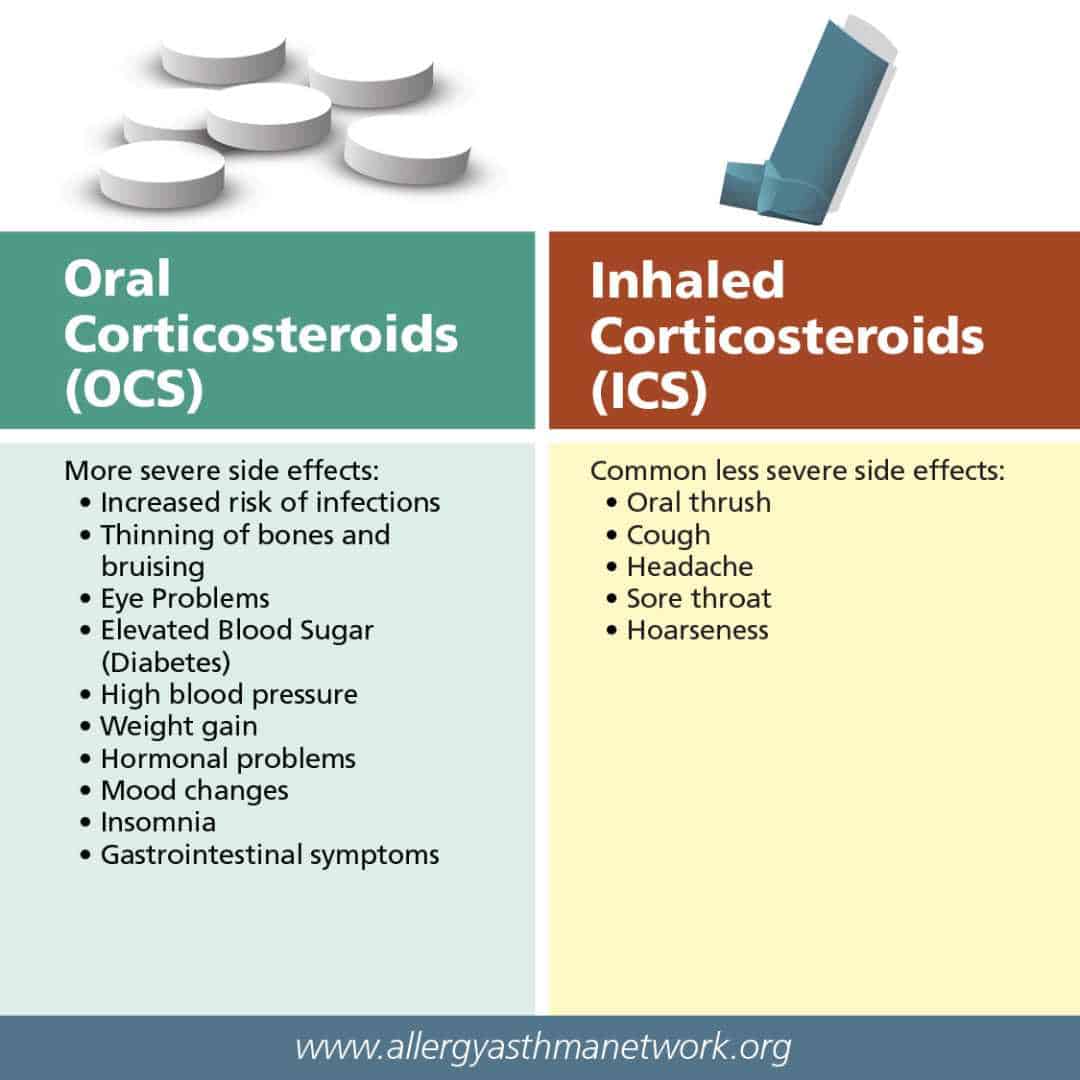 Oral Corticosteroids (OCS)

More severe side effects:
• Increased risk of infections
• Thinning of bones and bruising
• Eye Problems
• Elevated Blood Sugar (Diabetes)
• High blood pressure
• Weight gain
• Hormonal problems
• Mood changes
• Insomnia
• Gastrointestinal symptoms

Inhaled Corticosteroids (ICS)

Common less severe side effects:
• Oral thrush
• Cough
• Headache
• Sore throat
• Hoarseness

www.allergyasthmanetwork.org